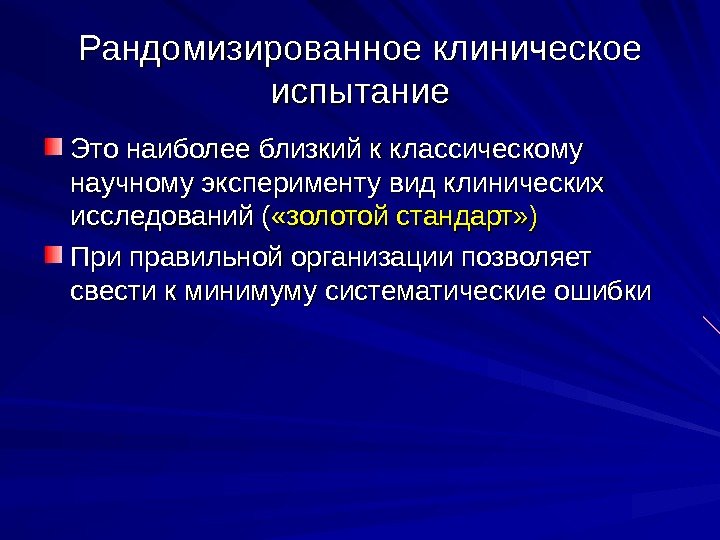 Рандомизированное клиническое испытание

Это наиболее близкий к классическому научному эксперименту вид клинических исследований («золотой стандарт»)

При правильной организации позволяет свести к минимуму систематические ошибки